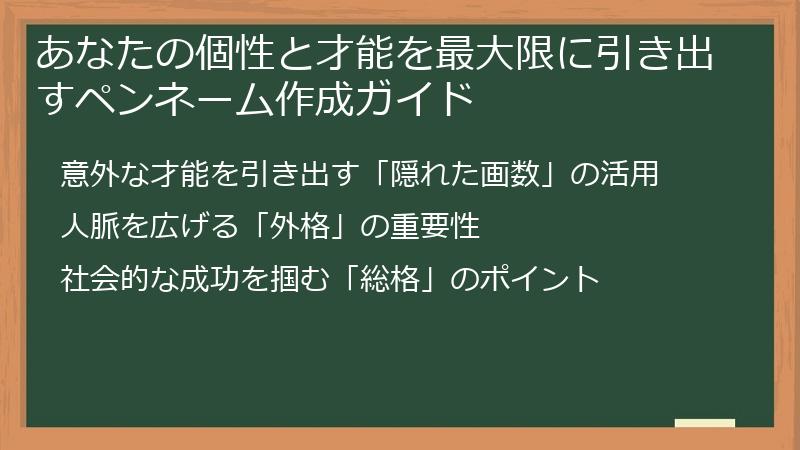 あなたの個性と才能を最大限に引き出すペンネーム作成ガイド

意外な才能を引き出す「隠れた画数」の活用

人脈を広げる「外格」の重要性

社会的な成功を掴む「総格」のポイント